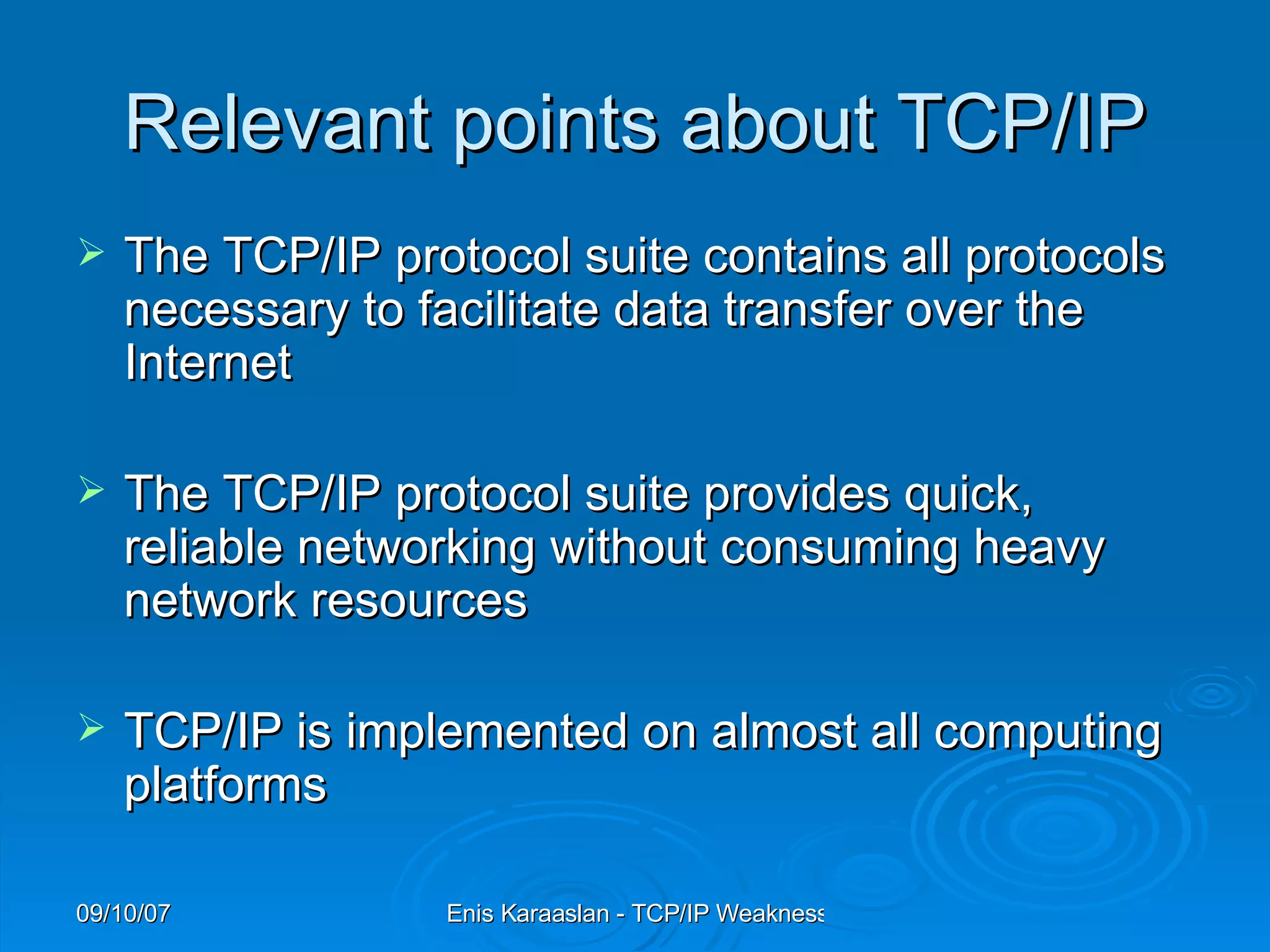 Relevant points about TCP/IP

➢ The TCP/IP protocol suite contains all protocols necessary to facilitate data transfer over the Internet

➢ The TCP/IP protocol suite provides quick, reliable networking without consuming heavy network resources

➢ TCP/IP is implemented on almost all computing platforms

09/10/07

Enis Karaaslan - TCP/IP Weakness